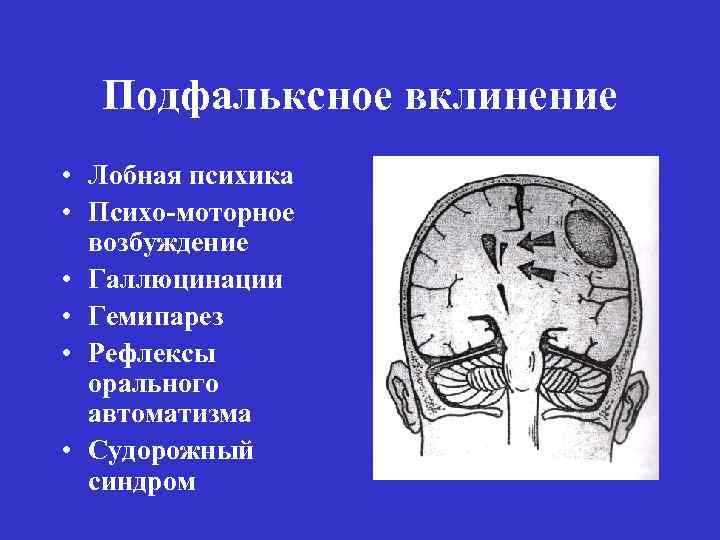 Подфальксное вклинение

• Лобная психика
• Психо-моторное возбуждение
• Галлюцинации
• Гемипарез
• Рефлексы орального автоматизма
• Судорожный синдром